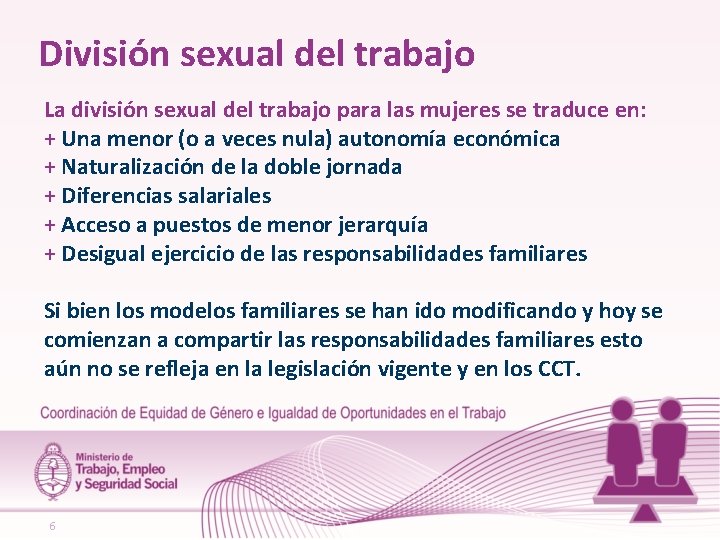 División sexual del trabajo

La división sexual del trabajo para las mujeres se traduce en:
+ Una menor (o a veces nula) autonomía económica
+ Naturalización de la doble jornada
+ Diferencias salariales
+ Acceso a puestos de menor jerarquía
+ Desigual ejercicio de las responsabilidades familiares

Si bien los modelos familiares se han ido modificando y hoy se comienzan a compartir las responsabilidades familiares esto aún no se refleja en la legislación vigente y en los CCT.

Coordinación de Equidad de Género e Igualdad de Oportunidades en el Trabajo

Ministerio de Trabajo, Empleo y Seguridad Social

6